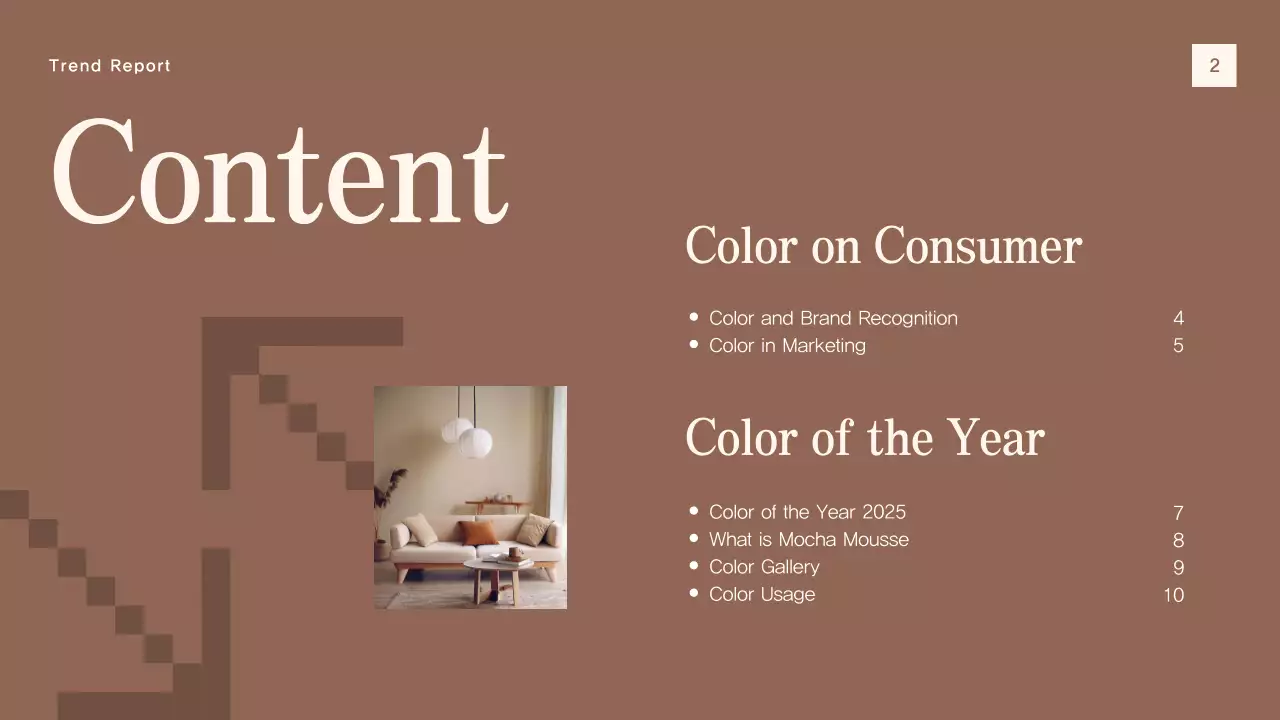 Trend Report

2

Content

Color on Consumer

- Color and Brand Recognition 4
- Color in Marketing 5

Color of the Year

- Color of the Year 2025 7
- What is Mocha Mousse 8
- Color Gallery 9
- Color Usage 10